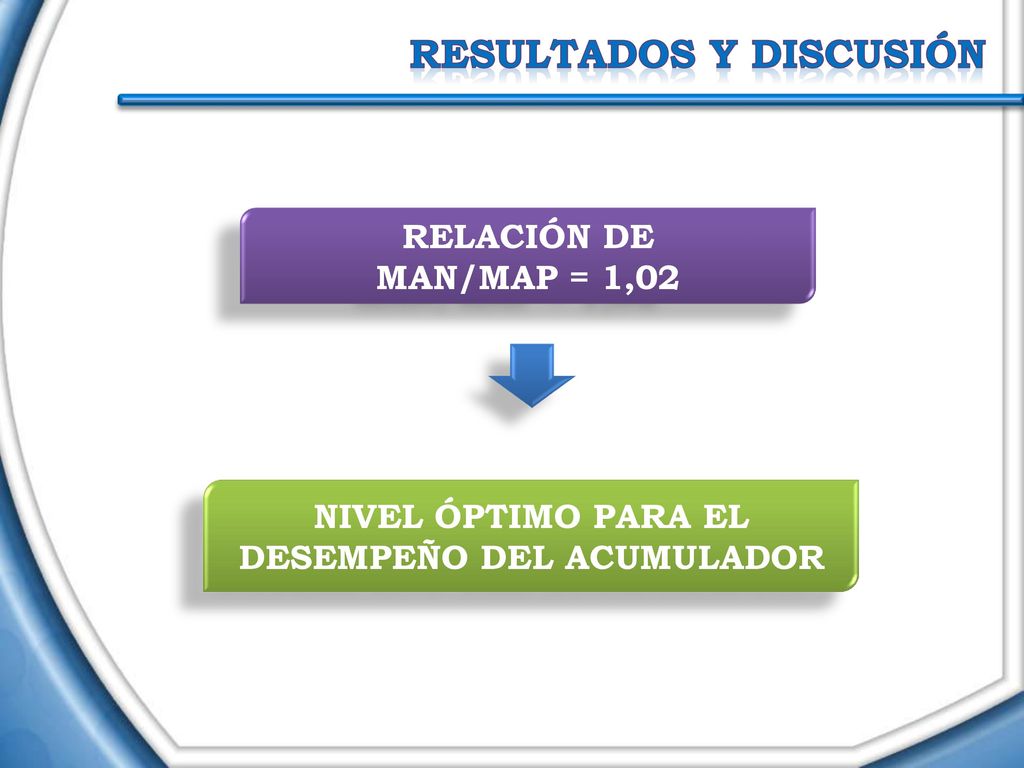 RESULTADOS Y DISCUSIÓN

RELACIÓN DE MAN/MAP = 1,02

NIVEL ÓPTIMO PARA EL DESEMPEÑO DEL ACUMULADOR